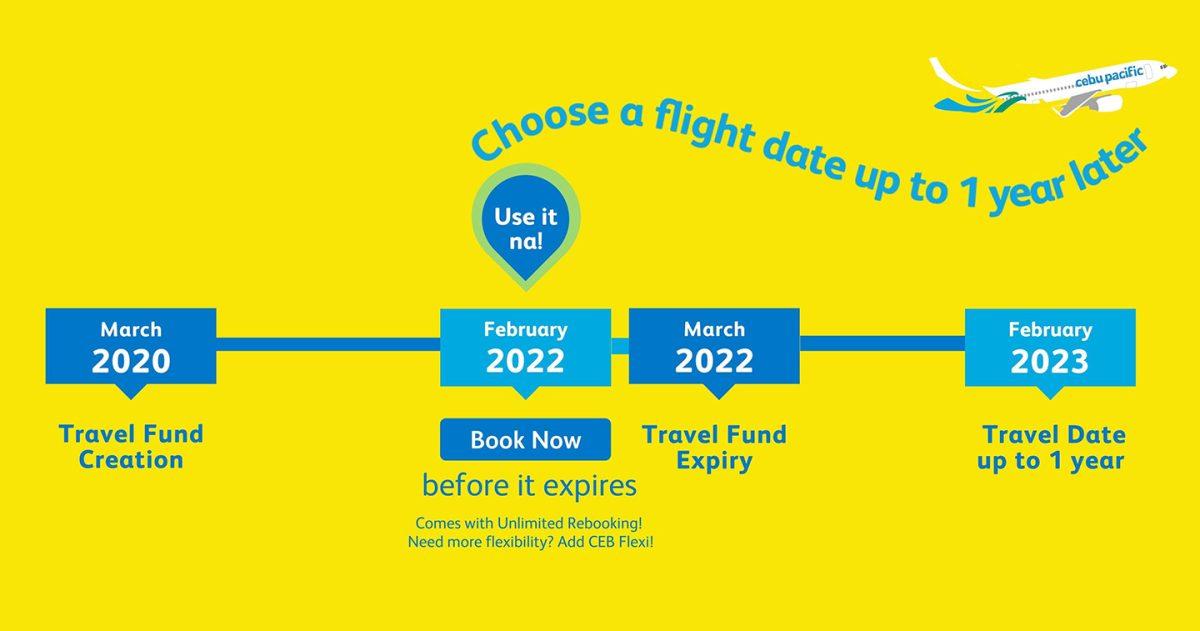 cebu pacific

Choose a flight date up to 1 year later

Use it na!

March 2020

Travel Fund Creation

February 2022

Book Now

before it expires

Comes with Unlimited Rebooking! Need more flexibility? Add CEB Flexi!

March 2022

Travel Fund Expiry

February 2023

Travel Date up to 1 year